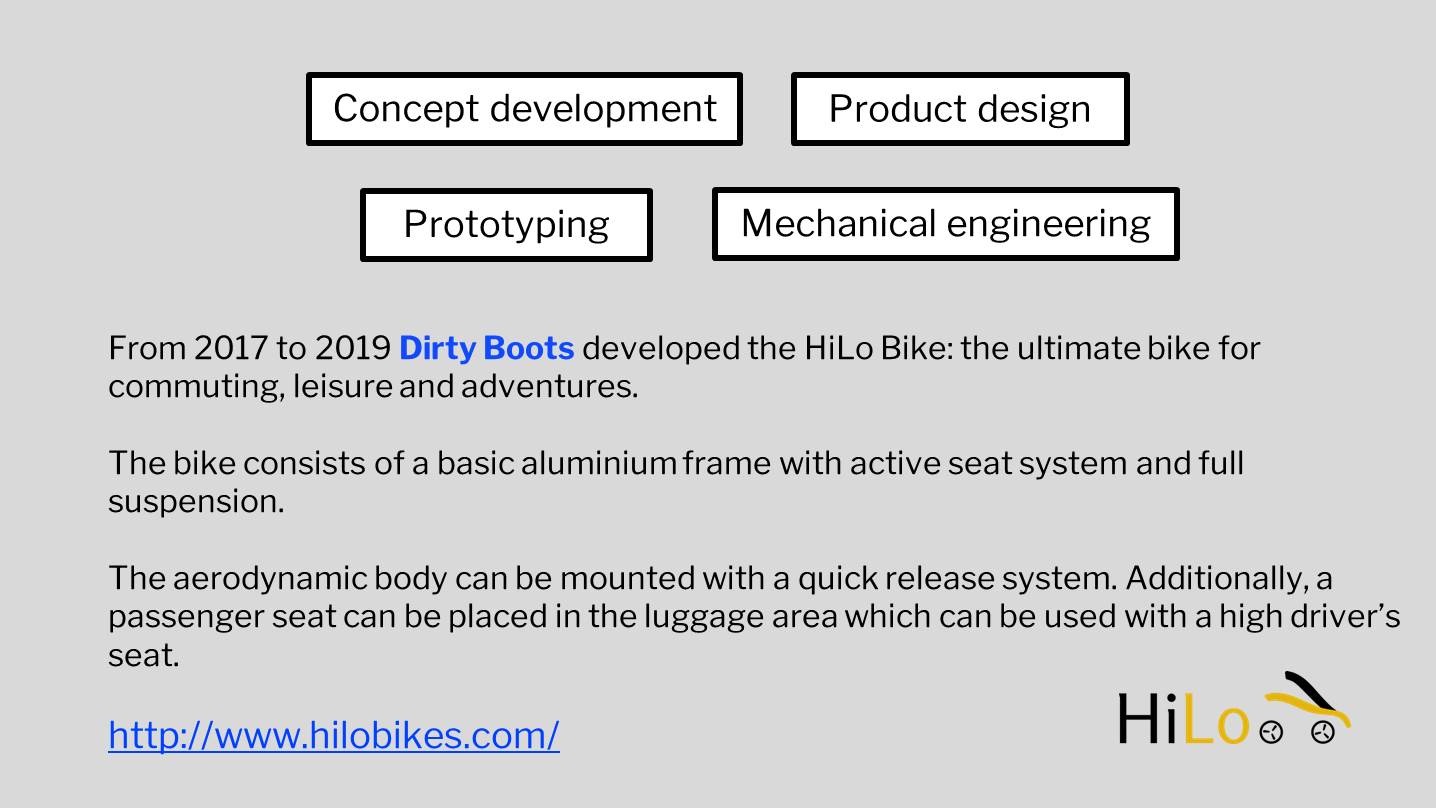 Concept development
Product design
Prototyping
Mechanical engineering

From 2017 to 2019 Dirty Boots developed the HiLo Bike: the ultimate bike for commuting, leisure and adventures.

The bike consists of a basic aluminium frame with active seat system and full suspension.

The aerodynamic body can be mounted with a quick release system. Additionally, a passenger seat can be placed in the luggage area which can be used with a high driver's seat.

http://www.hilobikes.com/

HiLo